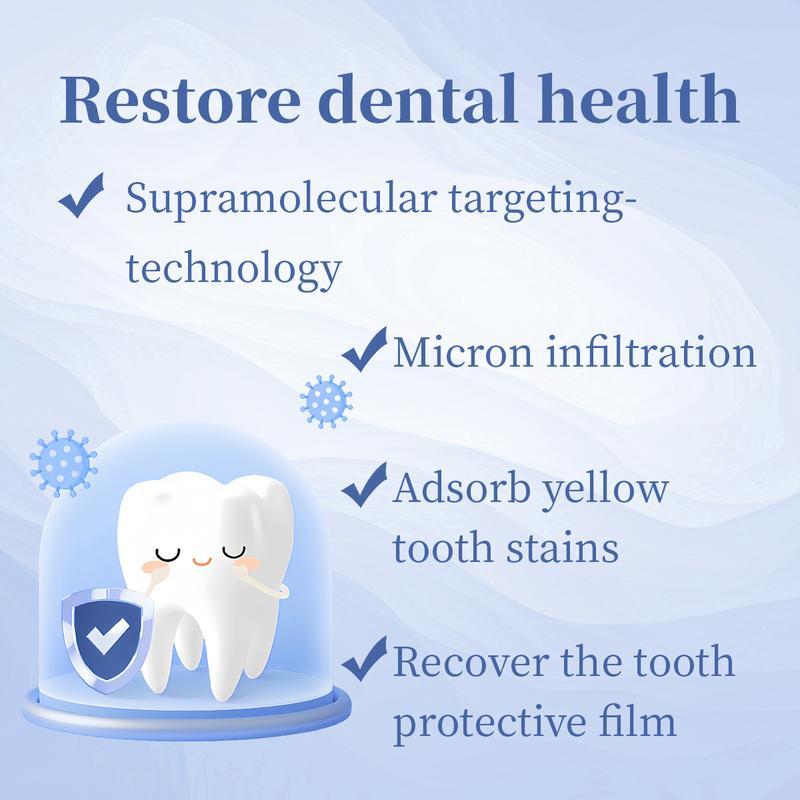 Restore dental health

✔ Supramolecular targeting-technology

✔ Micron infiltration

✔ Adsorb yellow tooth stains

✔ Recover the tooth protective film